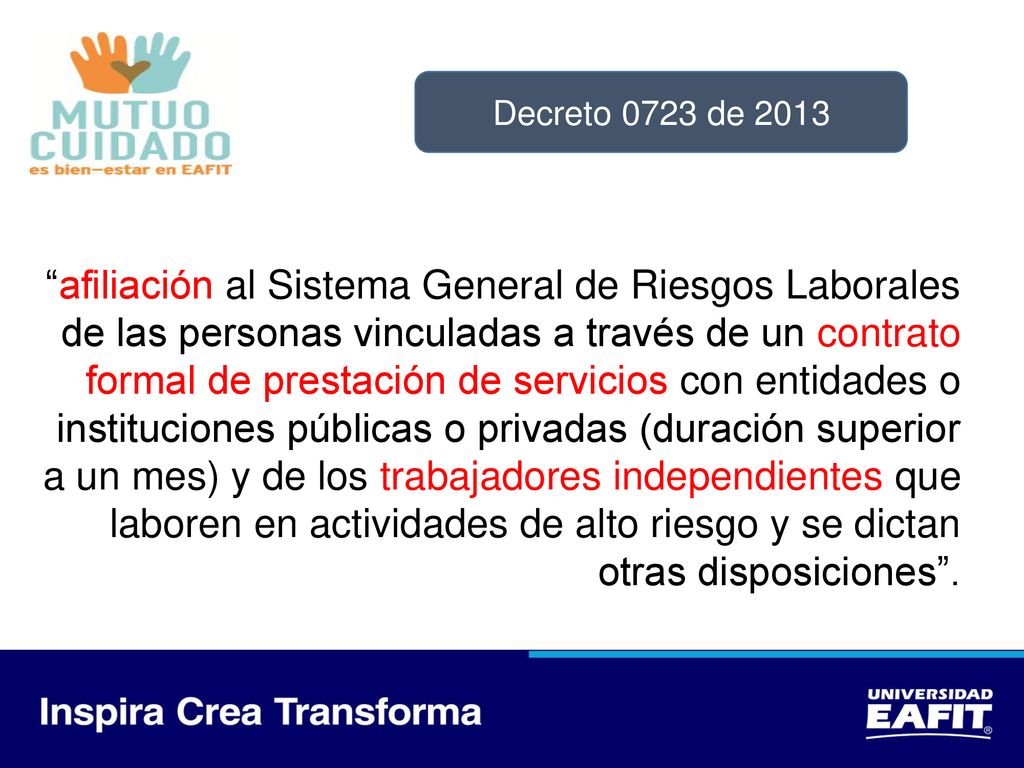 MUTUO CUIDADO
es bien–estar en EAFIT

Decreto 0723 de 2013

“afiliación al Sistema General de Riesgos Laborales de las personas vinculadas a través de un contrato formal de prestación de servicios con entidades o instituciones públicas o privadas (duración superior a un mes) y de los trabajadores independientes que laboren en actividades de alto riesgo y se dictan otras disposiciones”.

Inspira Crea Transforma

UNIVERSIDAD EAFIT®